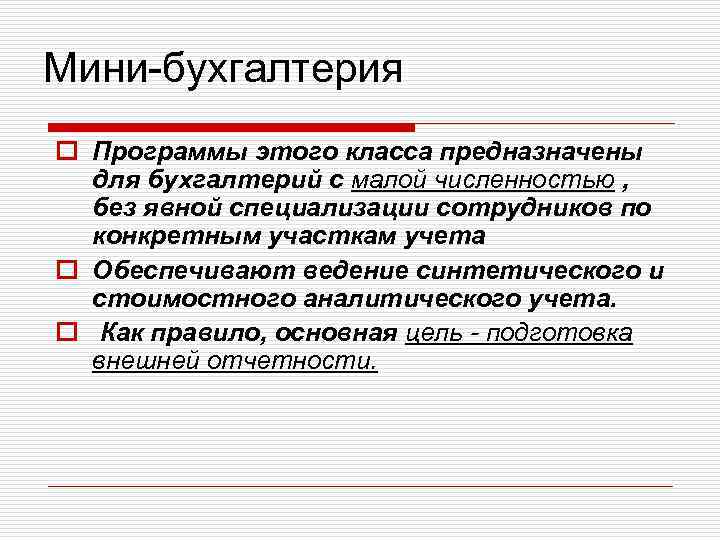 Мини-бухгалтерия

Программы этого класса предназначены для бухгалтерий с малой численностью , без явной специализации сотрудников по конкретным участкам учета

Обеспечивают ведение синтетического и стоимостного аналитического учета.

Как правило, основная цель - подготовка внешней отчетности.